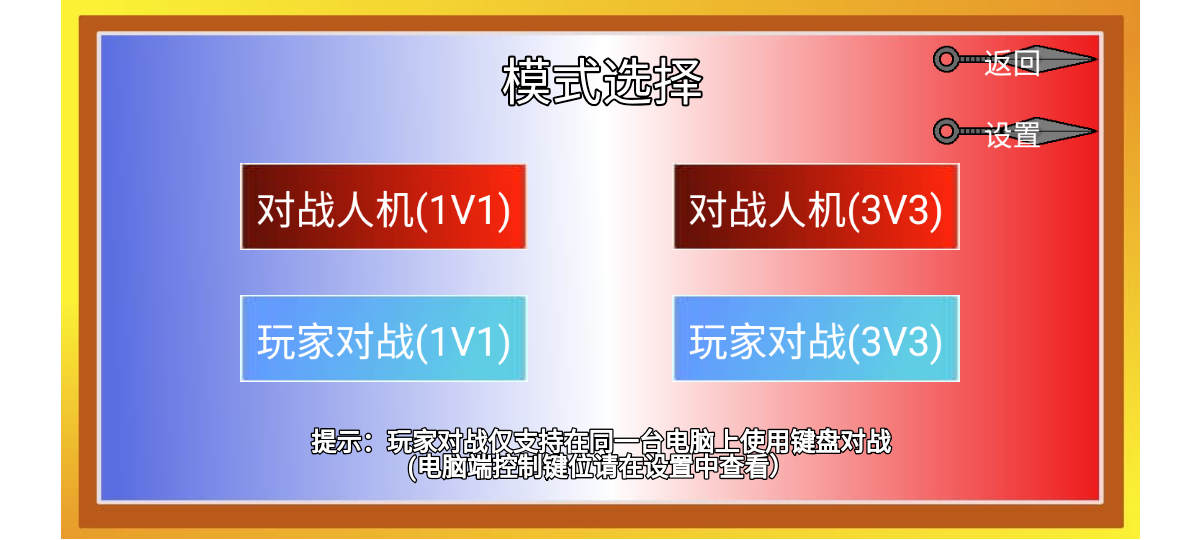 模式选择

返回

设置

对战人机(1V1)

对战人机(3V3)

玩家对战(1V1)

玩家对战(3V3)

提示：玩家对战仅支持在同一台电脑上使用键盘对战
(电脑端控制键位请在设置中查看)